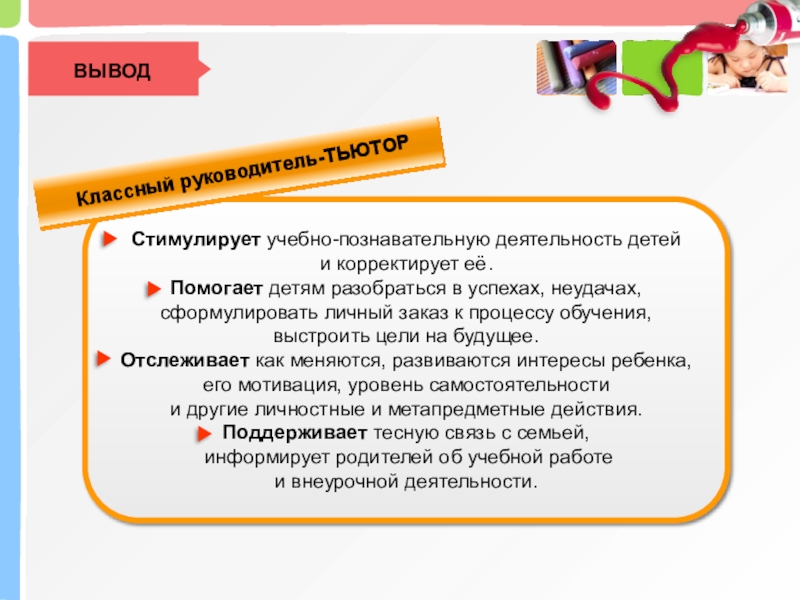 ВЫВОД

Классный руководитель-ТЬЮТОР

Стимулирует учебно-познавательную деятельность детей и корректирует её.

Помогает детям разобраться в успехах, неудачах, сформулировать личный заказ к процессу обучения, выстроить цели на будущее.

Отслеживает как меняются, развиваются интересы ребенка, его мотивация, уровень самостоятельности и другие личностные и метапредметные действия.

Поддерживает тесную связь с семьей, информирует родителей об учебной работе и внеурочной деятельности.